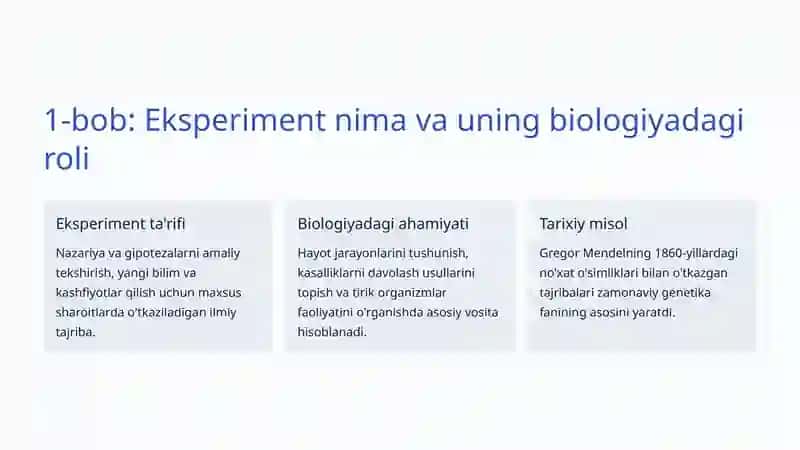 1-bob: Eksperiment nima va uning biologiyadagi roli

Eksperiment ta'rifi

Nazariya va gipotezalarni amaliy tekshirish, yangi bilim va kashfiyotlar qilish uchun maxsus sharoitlarda o'tkaziladigan ilmiy tajriba.

Biologiyadagi ahamiyati

Hayot jarayonlarini tushunish, kasalliklarni davolash usullarini topish va tirik organizmlar faoliyatini o'rganishda asosiy vosita hisoblanadi.

Tarixiy misol

Gregor Mendelning 1860-yillardagi no'xat o'simliklari bilan o'tkazgan tajribalari zamonaviy genetika fanining asosini yaratdi.